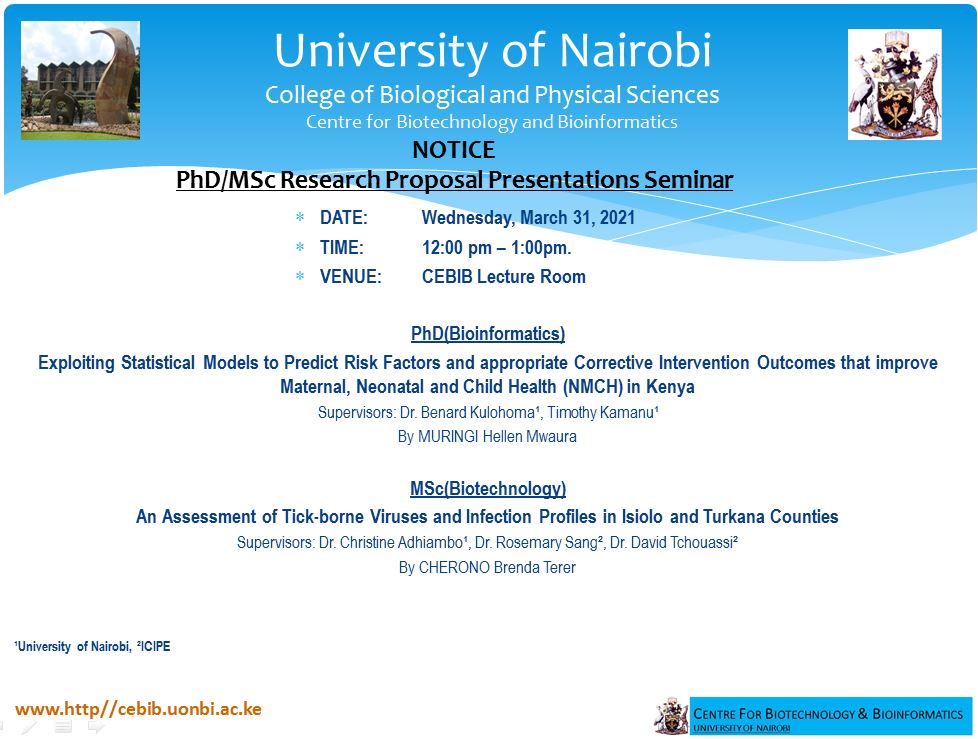 University of Nairobi
College of Biological and Physical Sciences
Centre for Biotechnology and Bioinformatics

NOTICE
PhD/MSc Research Proposal Presentations Seminar

* DATE: Wednesday, March 31, 2021
* TIME: 12:00 pm – 1:00pm.
* VENUE: CEBIB Lecture Room

PhD(Bioinformatics)
Exploiting Statistical Models to Predict Risk Factors and appropriate Corrective Intervention Outcomes that improve Maternal, Neonatal and Child Health (NMCH) in Kenya
Supervisors: Dr. Benard Kulohoma¹, Timothy Kamanu¹
By MURINGI Hellen Mwaura

MSc(Biotechnology)
An Assessment of Tick-borne Viruses and Infection Profiles in Isiolo and Turkana Counties
Supervisors: Dr. Christine Adhiambo¹, Dr. Rosemary Sang², Dr. David Tchouassi²
By CHERONO Brenda Terer

¹University of Nairobi, ²ICIPE

www.http//cebib.uonbi.ac.ke

CENTRE FOR BIOTECHNOLOGY & BIOINFORMATICS
UNIVERSITY OF NAIROBI